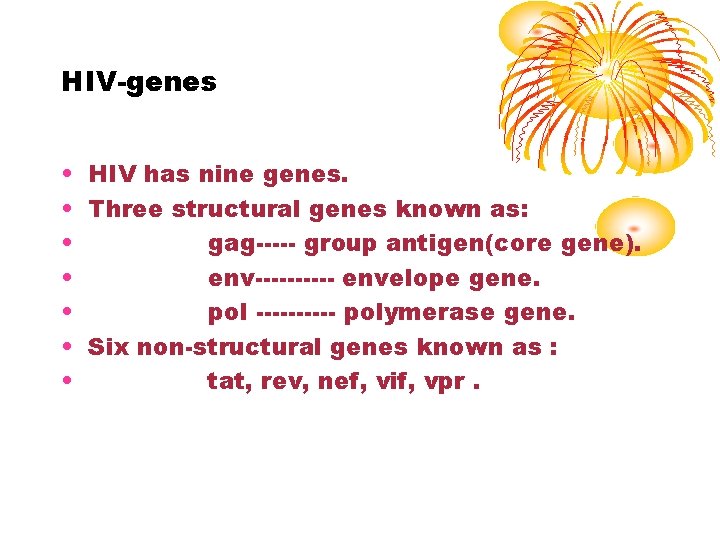 HIV-genes

• HIV has nine genes.
• Three structural genes known as:
• gag----- group antigen(core gene).
• env---------- envelope gene.
• pol ---------- polymerase gene.
• Six non-structural genes known as :
• tat, rev, nef, vif, vpr .